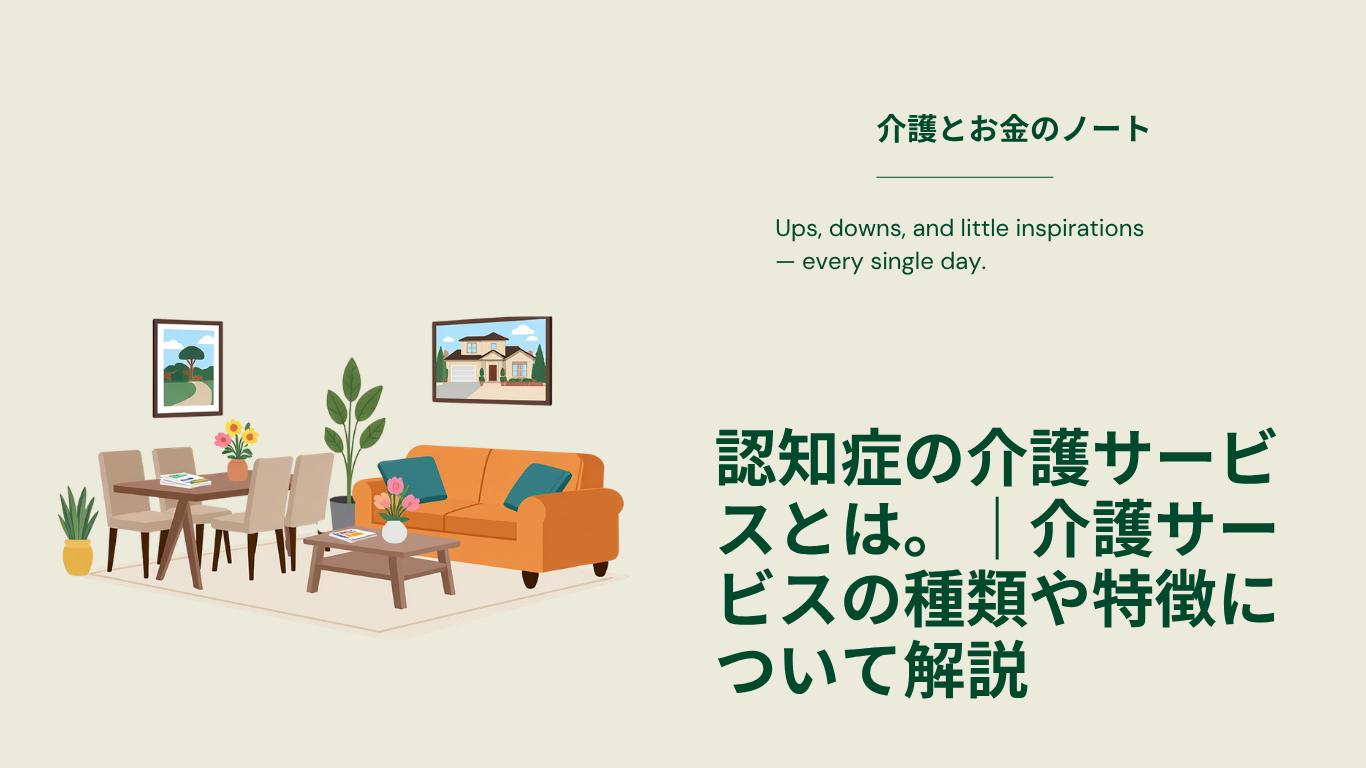 介護とお金のノート

Ups, downs, and little inspirations — every single day.

認知症の介護サービスとは。｜介護サービスの種類や特徴について解説